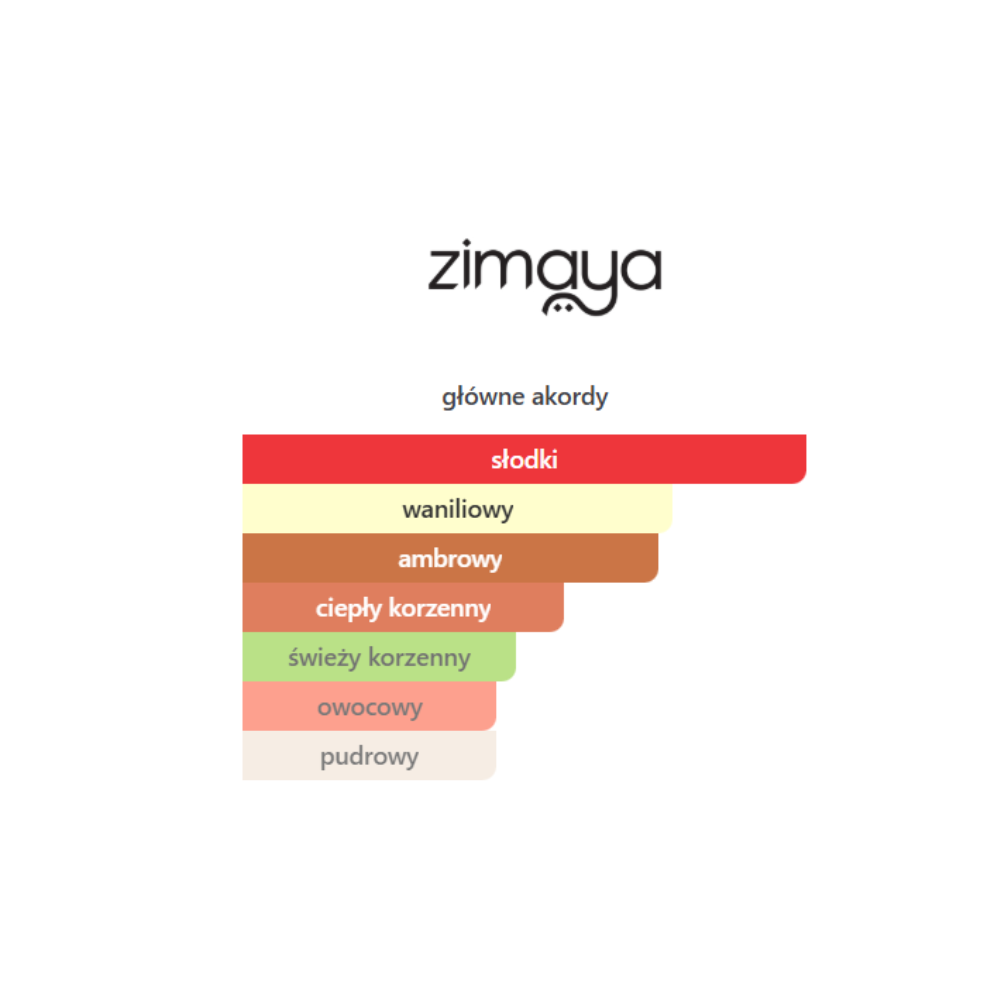 zimaya

główne akordy

słodki

waniliowy

ambrowy

ciepły korzenny

świeży korzenny

owocowy

pudrowy